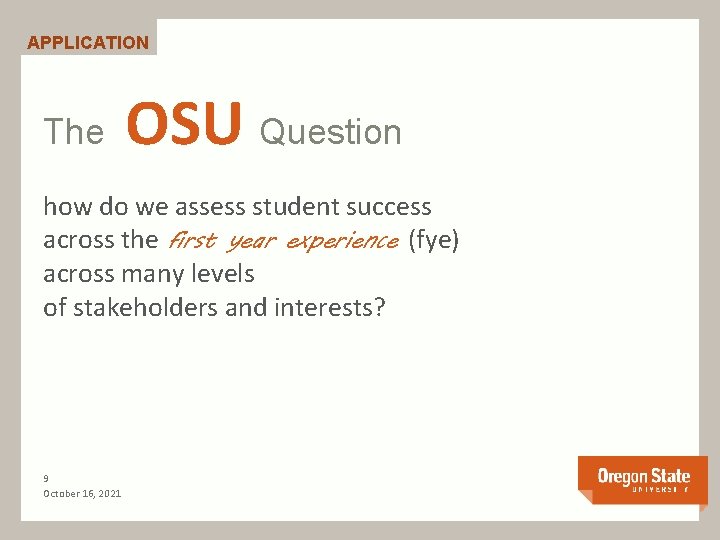 APPLICATION

The OSU Question

how do we assess student success across the first year experience (fye) across many levels of stakeholders and interests?

9
October 16, 2021

Oregon State
UNIVERSITY